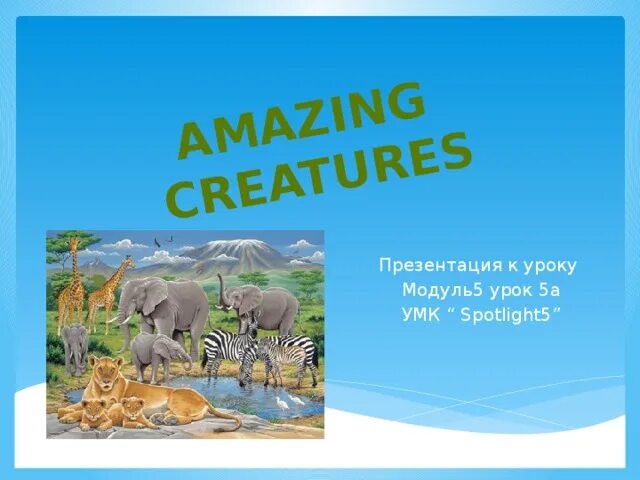 AMAZING CREATURES

Презентация к уроку
Модуль5 урок 5а
УМК “ Spotlight5”